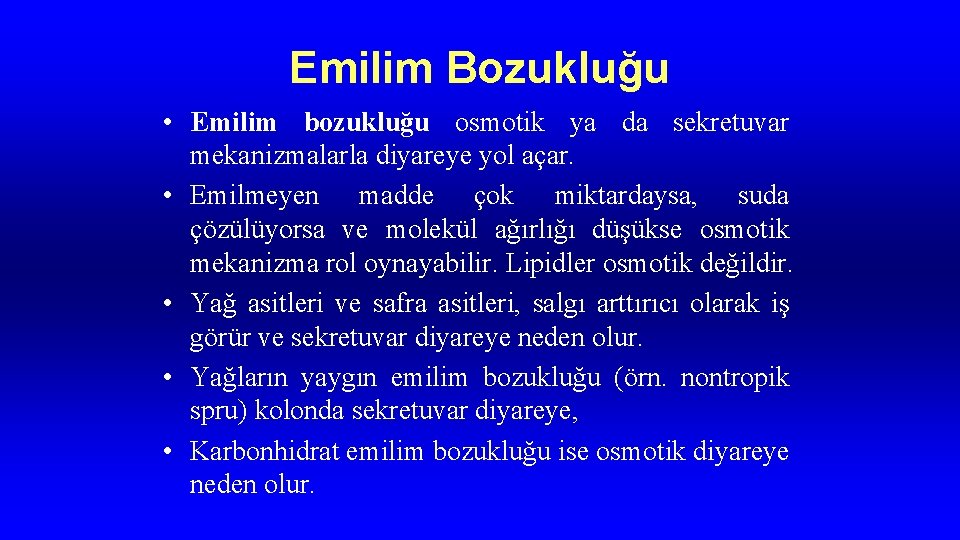 Emilim Bozukluğu

• Emilim bozukluğu osmotik ya da sekretuvar mekanizmalarla diyareye yol açar.
• Emilmeyen madde çok miktardaysa, suda çözülüyorsa ve molekül ağırlığı düşükse osmotik mekanizma rol oynayabilir. Lipidler osmotik değildir.
• Yağ asitleri ve safra asitleri, salgı arttırıcı olarak iş görür ve sekretuvar diyareye neden olur.
• Yağların yaygın emilim bozukluğu (örn. nontropik spru) kolonda sekretuvar diyareye,
• Karbonhidrat emilim bozukluğu ise osmotik diyareye neden olur.